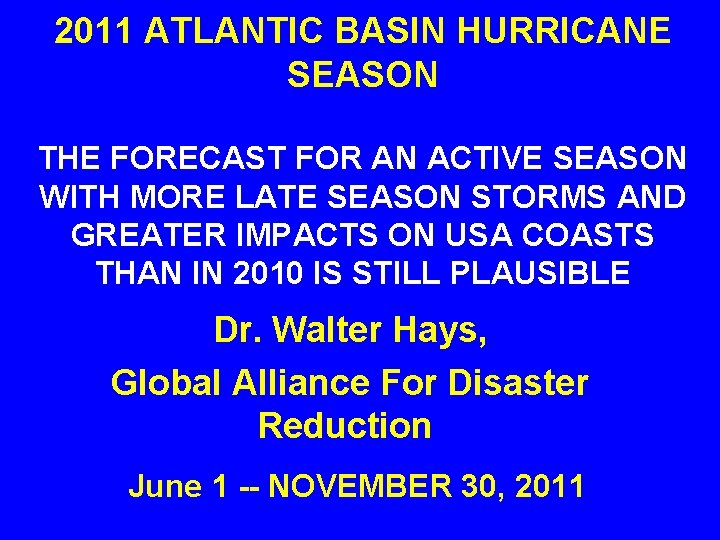 2011 ATLANTIC BASIN HURRICANE SEASON

THE FORECAST FOR AN ACTIVE SEASON WITH MORE LATE SEASON STORMS AND GREATER IMPACTS ON USA COASTS THAN IN 2010 IS STILL PLAUSIBLE

Dr. Walter Hays,

Global Alliance For Disaster Reduction

June 1 -- NOVEMBER 30, 2011